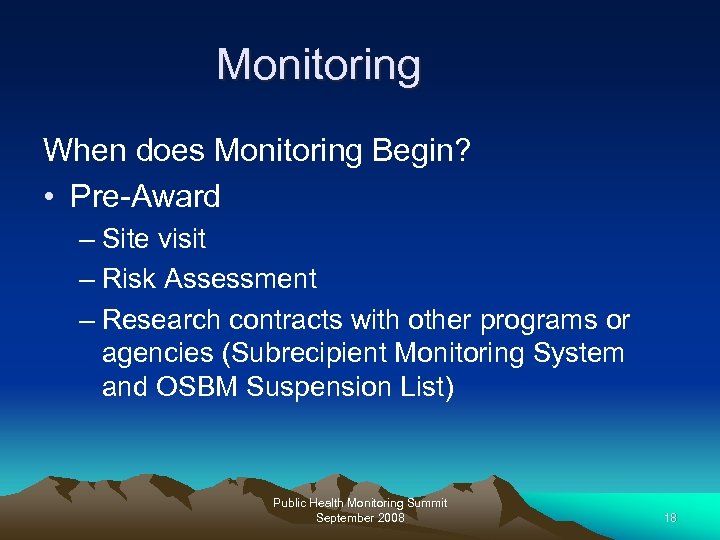 Monitoring

When does Monitoring Begin?

• Pre-Award
– Site visit
– Risk Assessment
– Research contracts with other programs or agencies (Subrecipient Monitoring System and OSBM Suspension List)

Public Health Monitoring Summit
September 2008

18